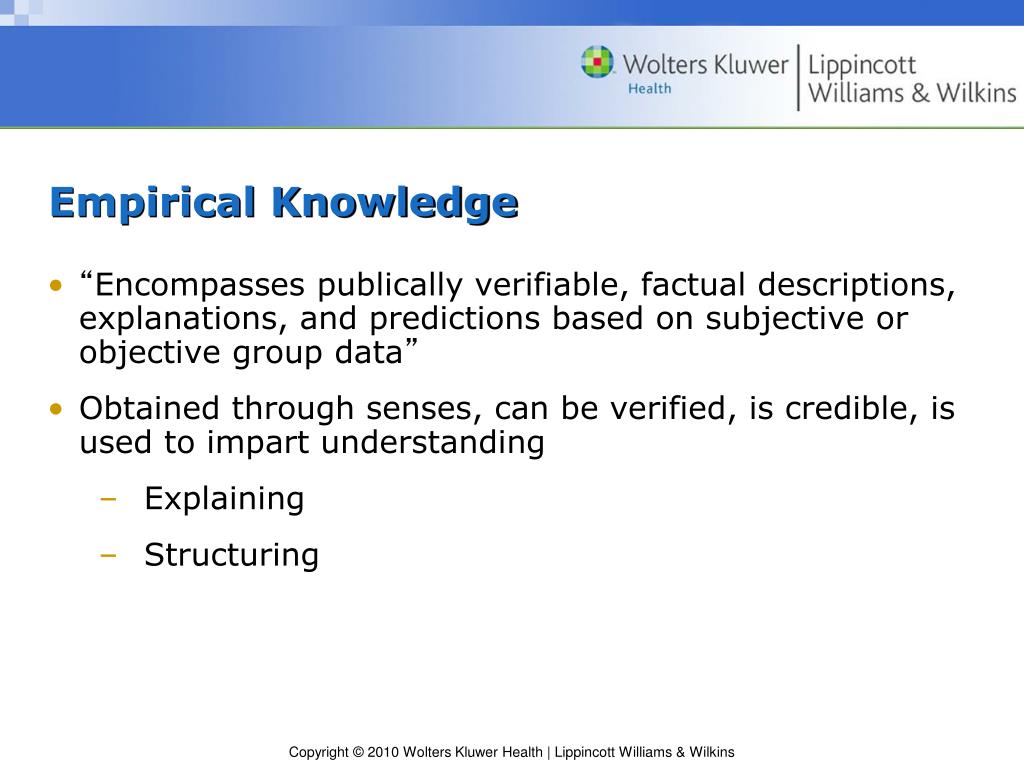 Wolters Kluwer Health | Lippincott Williams & Wilkins

Empirical Knowledge

• “Encompasses publically verifiable, factual descriptions, explanations, and predictions based on subjective or objective group data”

• Obtained through senses, can be verified, is credible, is used to impart understanding

– Explaining

– Structuring

Copyright © 2010 Wolters Kluwer Health | Lippincott Williams & Wilkins